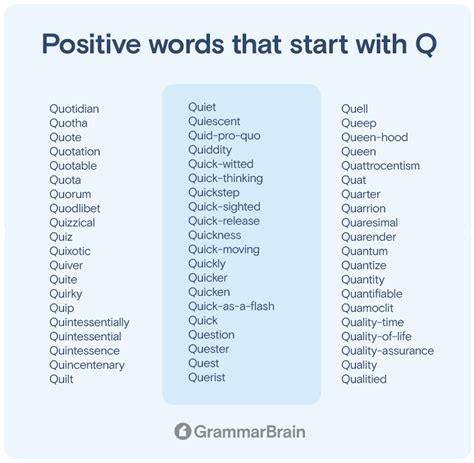 Positive words that start with Q

Quotidian
Quotha
Quote
Quotation
Quotable
Quota
Quorum
Quodlibet
Quizzical
Quiz
Quixotic
Quiver
Quite
Quirky
Quip
Quintessentially
Quintessential
Quintessence
Quincentenary
Quilt

Quiet
Quiescent
Quid-pro-quo
Quiddity
Quick-witted
Quick-thinking
Quickstep
Quick-sighted
Quick-release
Quickness
Quick-moving
Quickly
Quicker
Quicken
Quick-as-a-flash
Quick
Question
Quester
Quest
Querist

Quell
Queep
Queen-hood
Queen
Quattrocentism
Quat
Quarter
Quarrion
Quaresimal
Quarender
Quantum
Quantize
Quantity
Quantifiable
Quamoclit
Quality-time
Quality-of-life
Quality-assurance
Quality
Qualitied

GrammarBrain